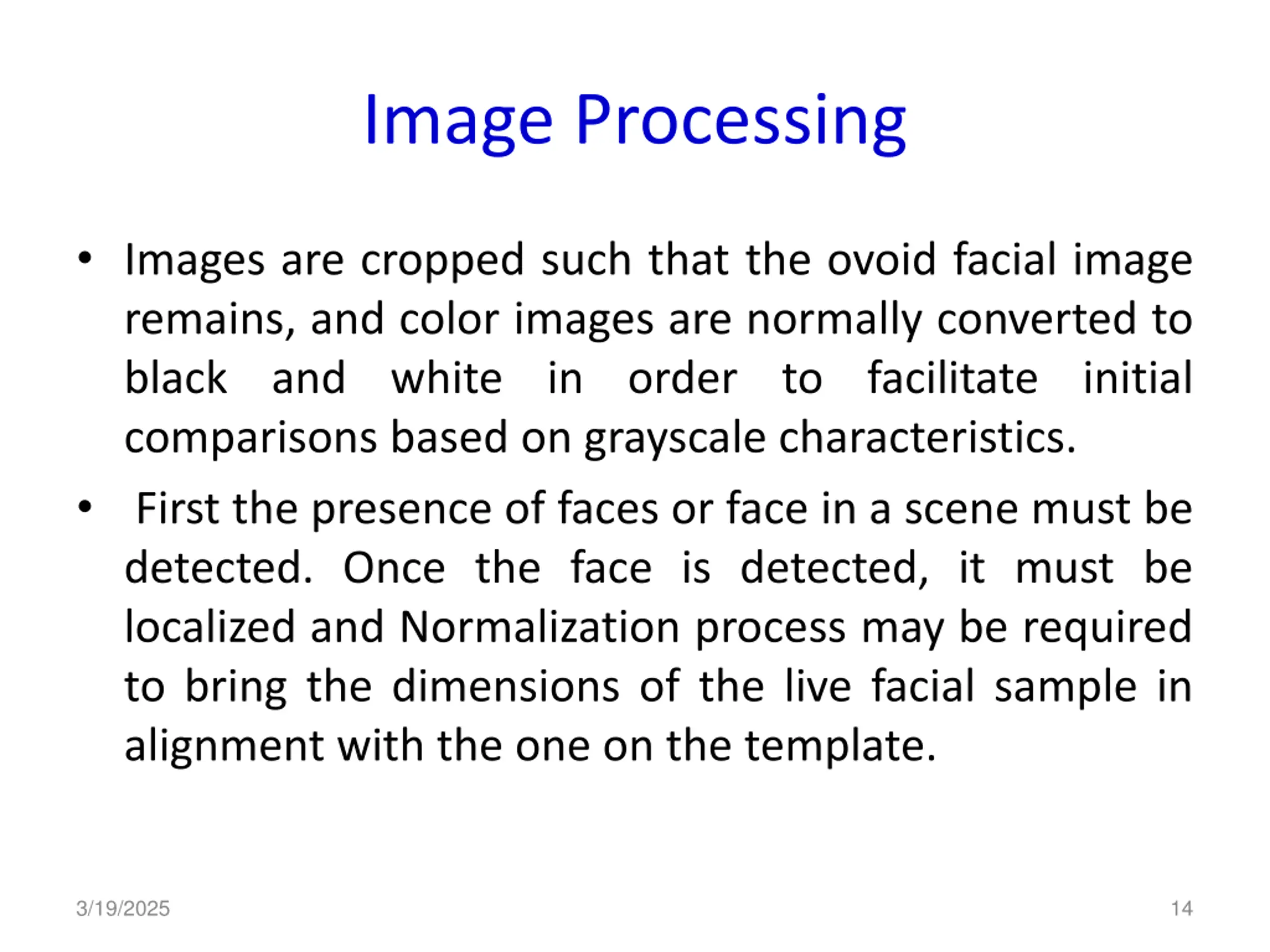 Image Processing

• Images are cropped such that the ovoid facial image remains, and color images are normally converted to black and white in order to facilitate initial comparisons based on grayscale characteristics.

• First the presence of faces or face in a scene must be detected. Once the face is detected, it must be localized and Normalization process may be required to bring the dimensions of the live facial sample in alignment with the one on the template.

3/19/2025

14